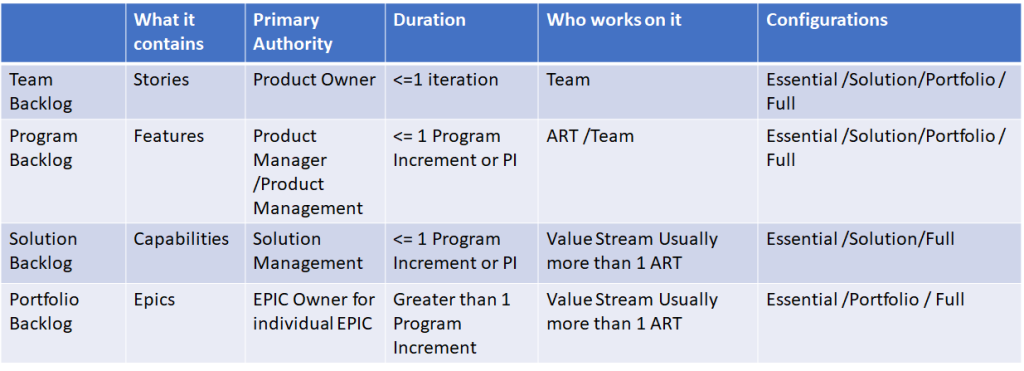 | | What it contains | Primary Authority | Duration | Who works on it | Configurations |
|---|---|---|---|---|---|
| Team Backlog | Stories | Product Owner | <=1 iteration | Team | Essential /Solution/Portfolio / Full |
| Program Backlog | Features | Product Manager /Product Management | <= 1 Program Increment or PI | ART /Team | Essential /Solution/Portfolio / Full |
| Solution Backlog | Capabilities | Solution Management | <= 1 Program Increment or PI | Value Stream Usually more than 1 ART | Essential /Solution/Full |
| Portfolio Backlog | Epics | EPIC Owner for individual EPIC | Greater than 1 Program Increment | Value Stream Usually more than 1 ART | Essential /Portfolio / Full |